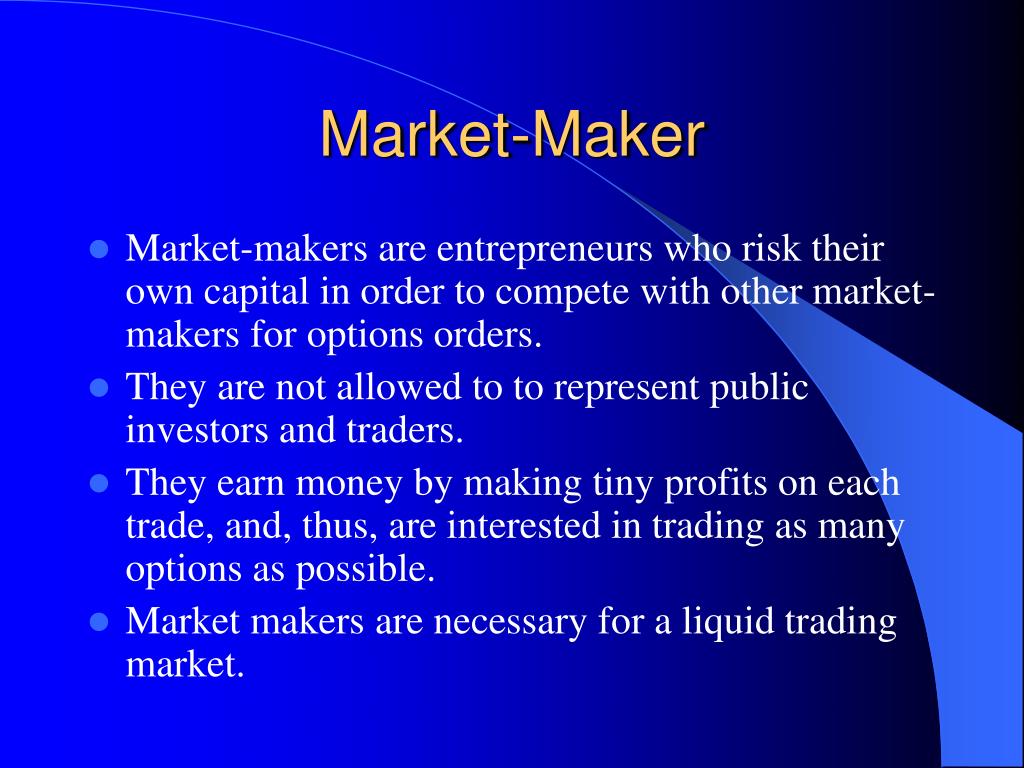 Market-Maker

- Market-makers are entrepreneurs who risk their own capital in order to compete with other market-makers for options orders.
- They are not allowed to to represent public investors and traders.
- They earn money by making tiny profits on each trade, and, thus, are interested in trading as many options as possible.
- Market makers are necessary for a liquid trading market.